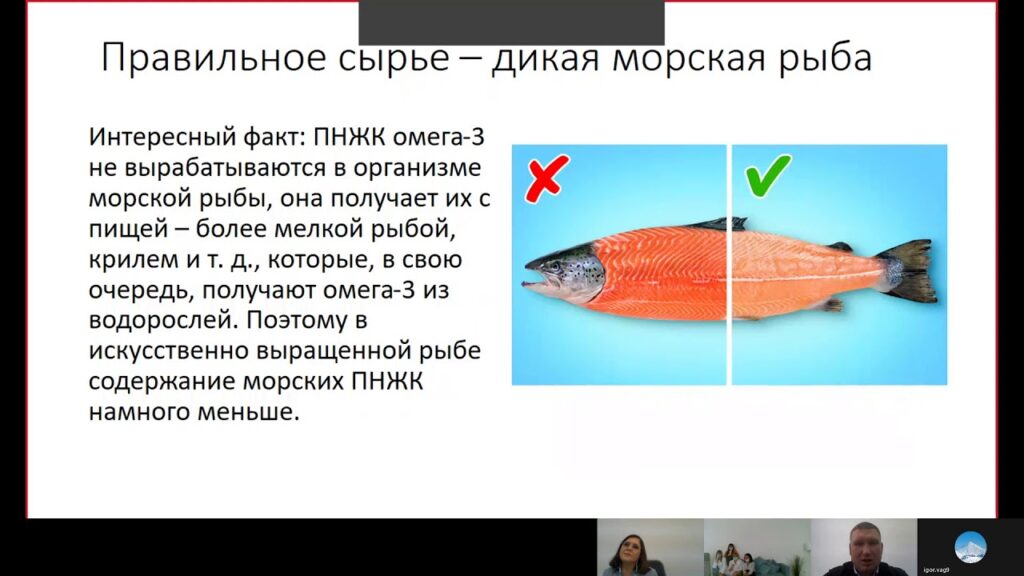 Правильное сырье – дикая морская рыба

Интересный факт: ПНЖК омега-3 не вырабатываются в организме морской рыбы, она получает их с пищей – более мелкой рыбой, крилем и т. д., которые, в свою очередь, получают омега-3 из водорослей. Поэтому в искусственно выращенной рыбе содержание морских ПНЖК намного меньше.

igor.vag0